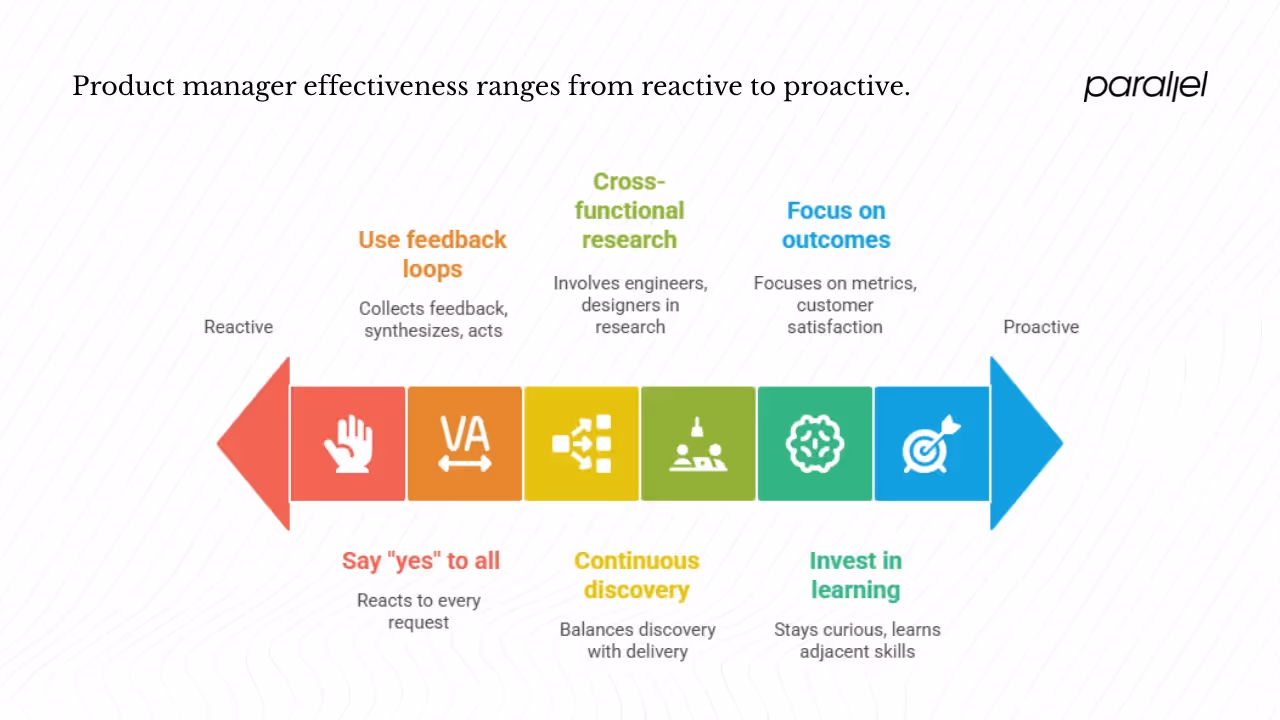 Product manager effectiveness ranges from reactive to proactive.

parallel

Reactive

Use feedback loops

Collects feedback, synthesizes, acts

Cross-functional research

Involves engineers, designers in research

Focus on outcomes

Focuses on metrics, customer satisfaction

Proactive

VA

Say "yes" to all

Reacts to every request

Continuous discovery

Balances discovery with delivery

Invest in learning

Stays curious, learns adjacent skills